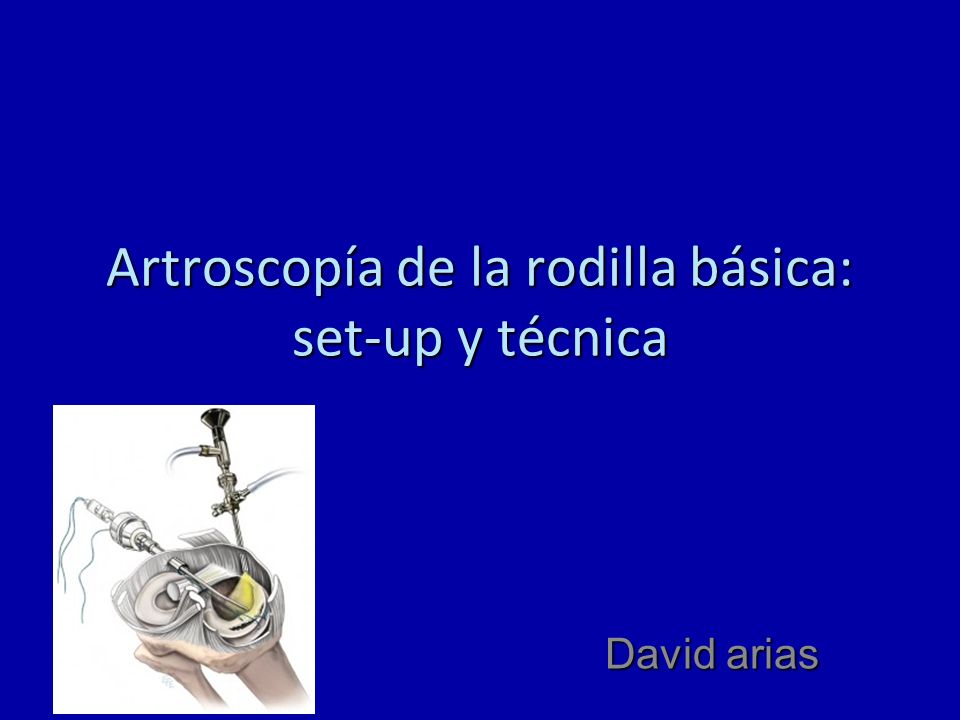 Artroscopía de la rodilla básica: set-up y técnica

David arias